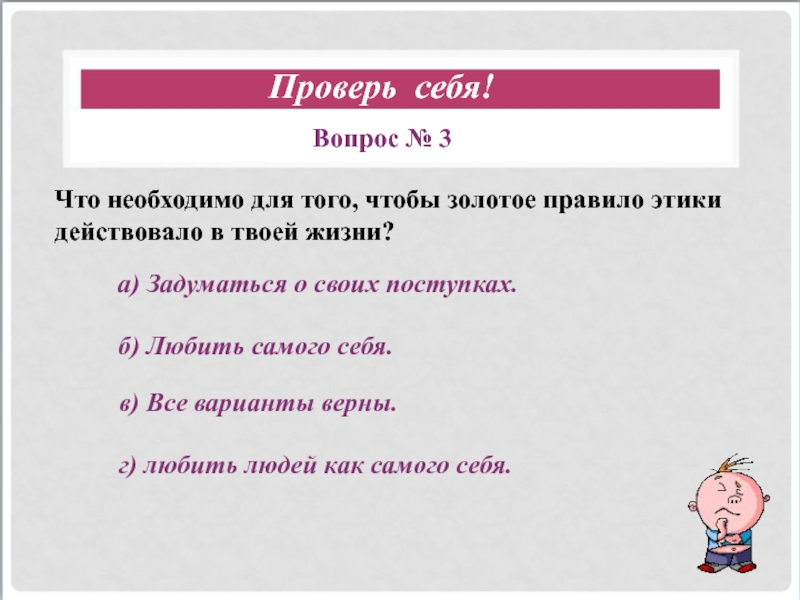 Проверь себя!

Вопрос № 3

Что необходимо для того, чтобы золотое правило этики действовало в твоей жизни?

а) Задуматься о своих поступках.

б) Любить самого себя.

в) Все варианты верны.

г) любить людей как самого себя.